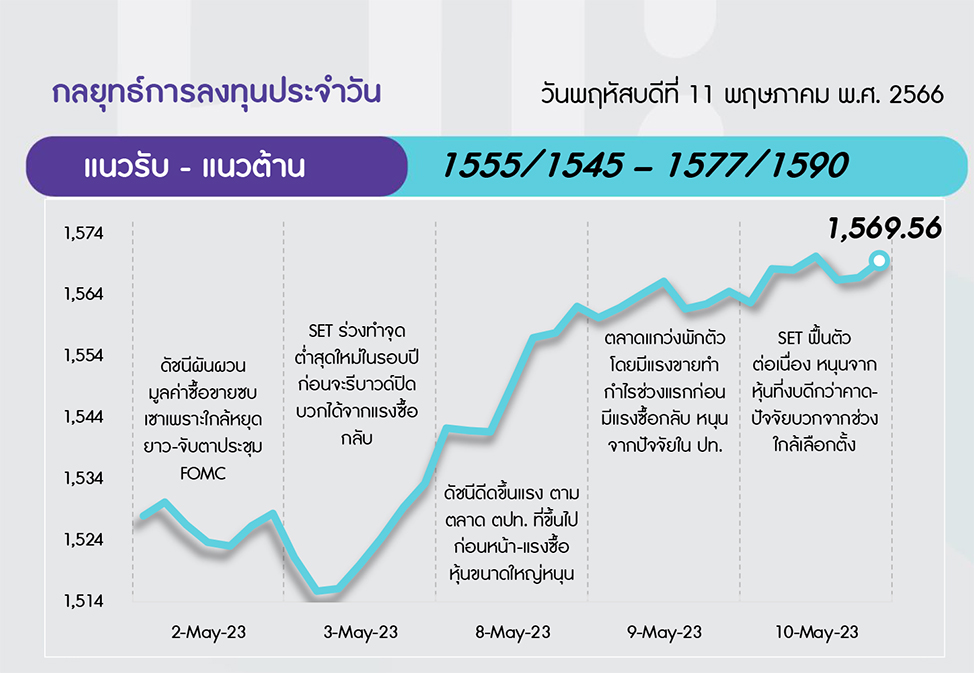 กลยุทธ์การลงทุนประจำวัน

วันพฤหัสบดีที่ 11 พฤษภาคม พ.ศ. 2566

แนวรับ - แนวต้าน

1555/1545 – 1577/1590

1,569.56

1,574
1,564
1,554
1,544
1,534
1,524
1,514

ดัชนีผันผวน มูลค่าซื้อขายซบเซาเพราะใกล้หยุดยาว-จับตาประชุม FOMC

SET ร่วงทำจุดต่ำสุดใหม่ในรอบปี ก่อนจะรีบาวด์ปิดบวกได้จากแรงซื้อกลับ

ดัชนีดีดขึ้นแรง ตามตลาด ตปท. ที่ขึ้นไปก่อนหน้า-แรงซื้อหุ้นขนาดใหญ่หนุน

ตลาดแกว่งพักตัว โดยมีแรงขายทำกำไรช่วงแรกก่อนมีแรงซื้อกลับ หนุนจากปัจจัยใน ปท.

SET ฟื้นตัวต่อเนื่อง หนุนจากหุ้นที่งบดีกว่าคาด-ปัจจัยบวกจากช่วงใกล้เลือกตั้ง

2-May-23
3-May-23
8-May-23
9-May-23
10-May-23